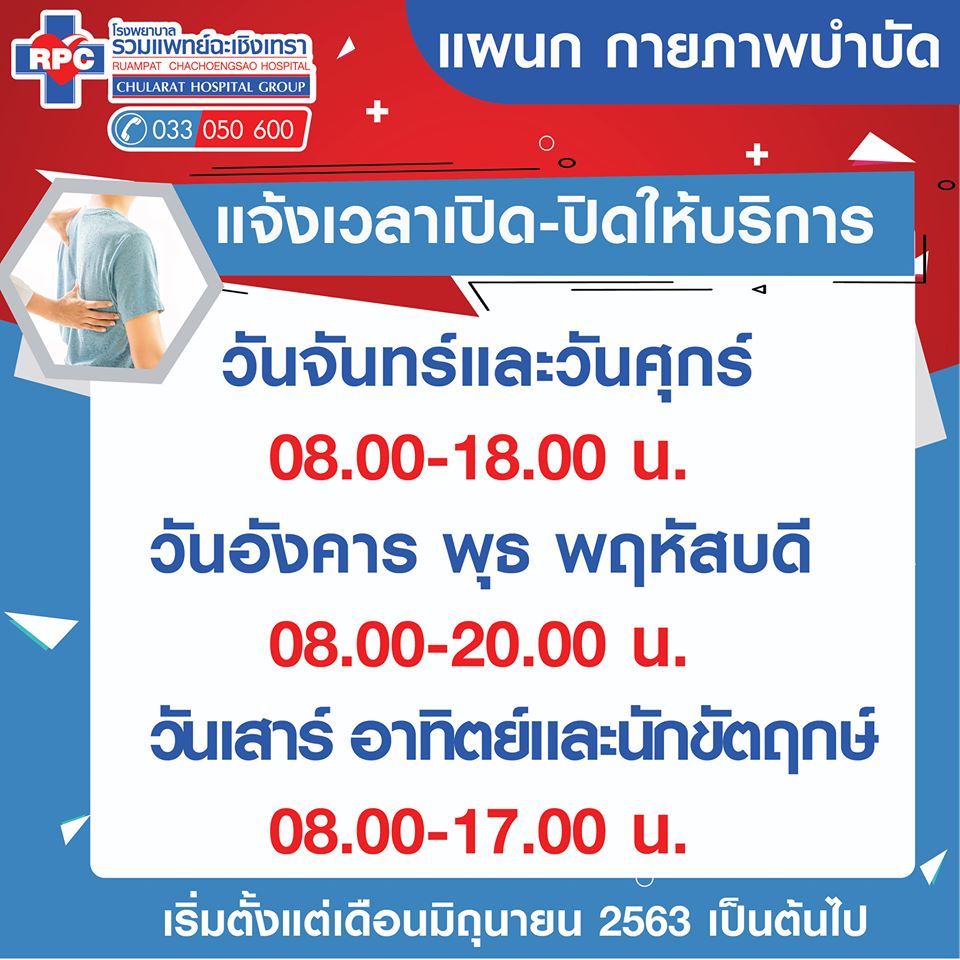 RPC
โรงพยาบาล
รวมแพทย์ฉะเชิงเทรา
RUAMPAT CHACHOENGSAO HOSPITAL
CHULARAT HOSPITAL GROUP
033 050 600

แผนก กายภาพบำบัด

แจ้งเวลาเปิด-ปิดให้บริการ

วันจันทร์และวันศุกร์
08.00-18.00 น.
วันอังคาร พุธ พฤหัสบดี
08.00-20.00 น.
วันเสาร์ อาทิตย์และนักขัตฤกษ์
08.00-17.00 น.

เริ่มตั้งแต่เดือนมิถุนายน 2563 เป็นต้นไป